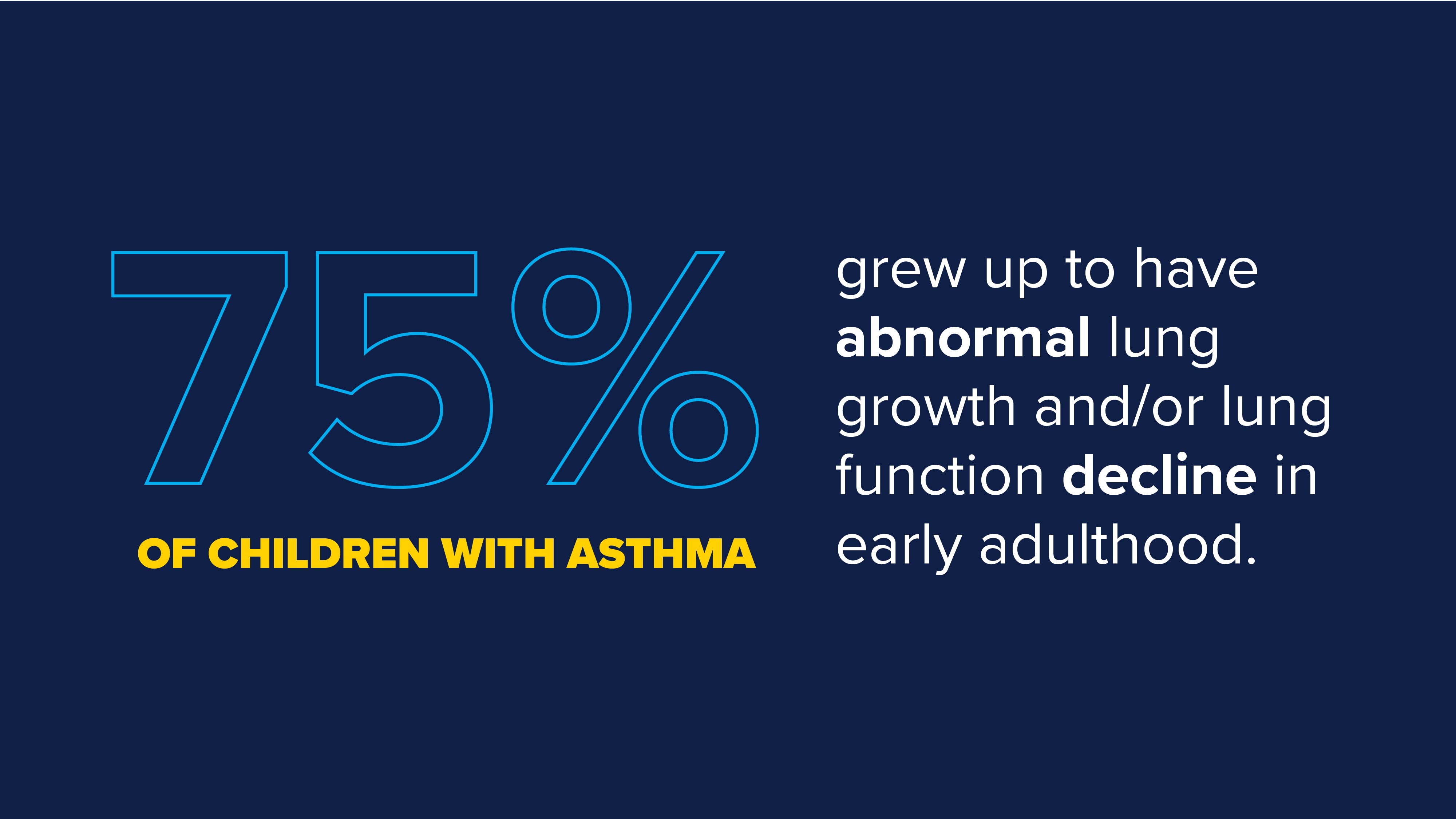 75%
OF CHILDREN WITH ASTHMA

grew up to have abnormal lung growth and/or lung function decline in early adulthood.